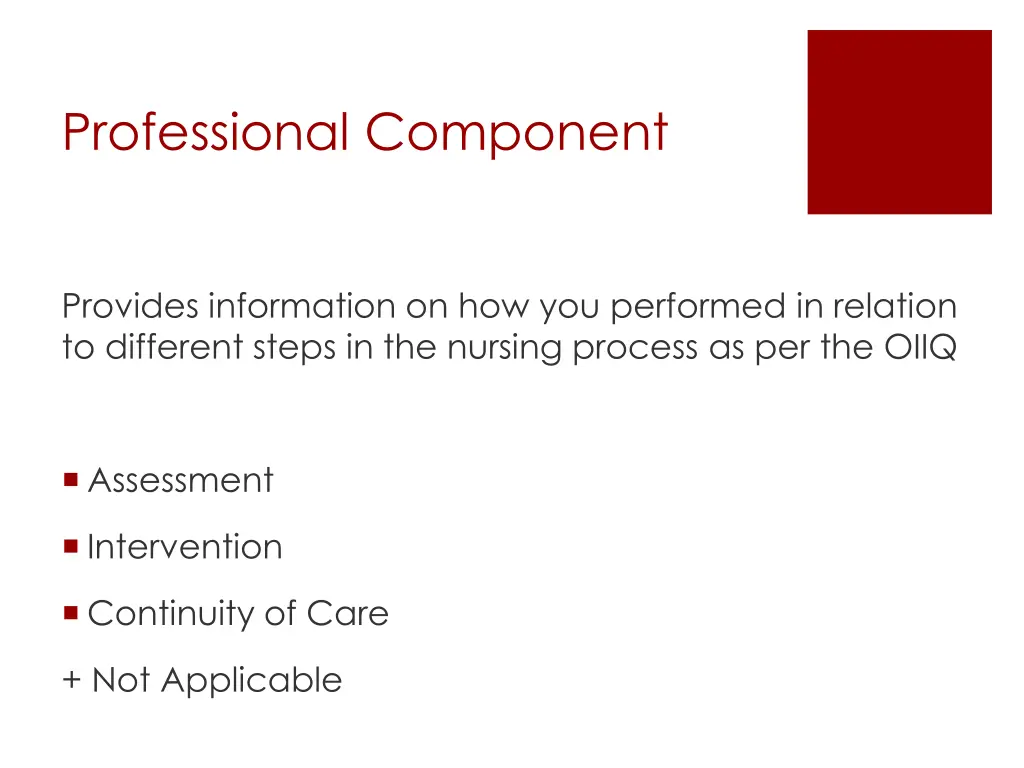 Professional Component

Provides information on how you performed in relation to different steps in the nursing process as per the OIIQ

- Assessment
- Intervention
- Continuity of Care

+ Not Applicable